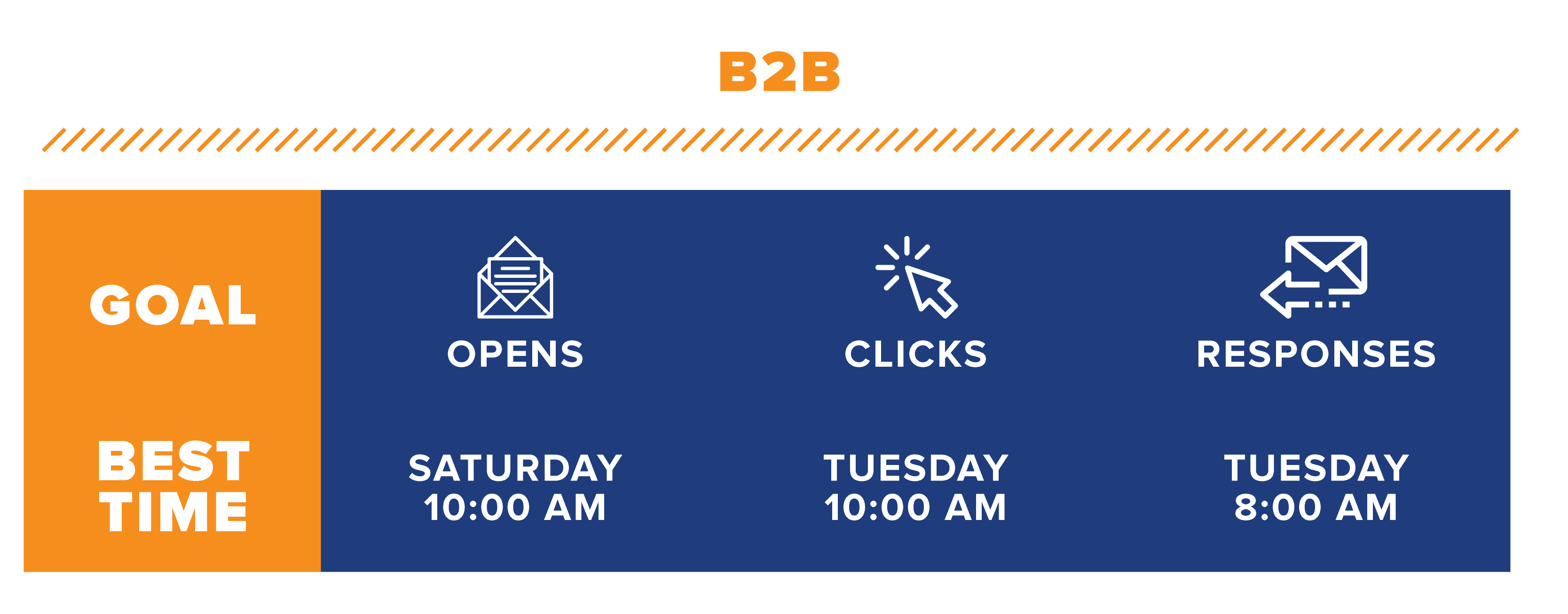 B2B

| GOAL | OPENS | CLICKS | RESPONSES |
|---|---|---|---|
| BEST TIME | SATURDAY 10:00 AM | TUESDAY 10:00 AM | TUESDAY 8:00 AM |